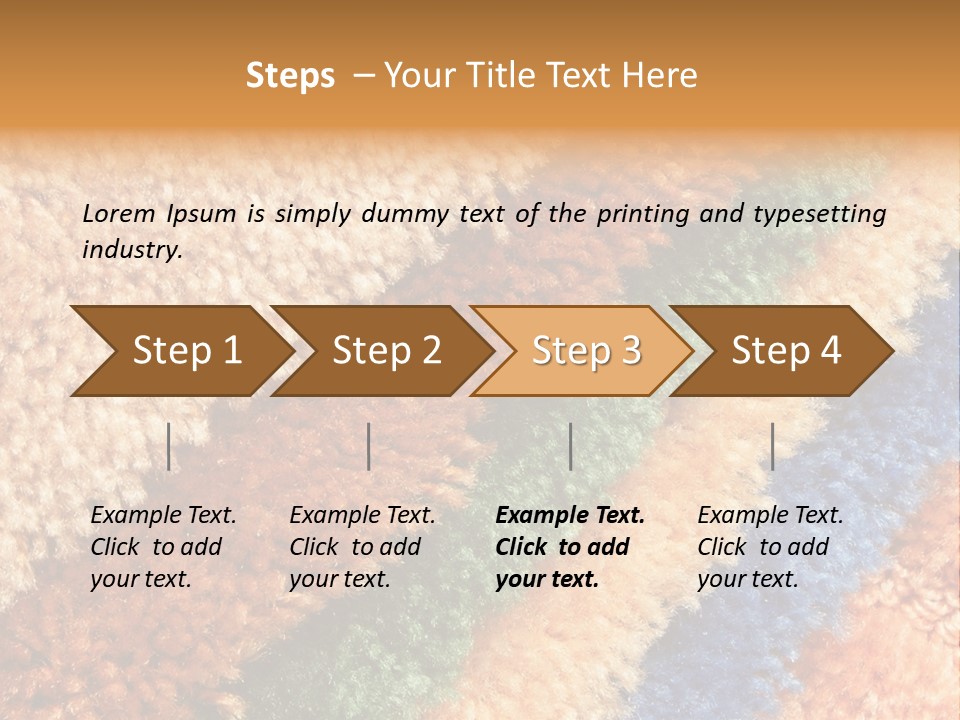 Steps – Your Title Text Here

Lorem Ipsum is simply dummy text of the printing and typesetting industry.

Step 1

Step 2

Step 3

Step 4

Example Text. Click to add your text.

Example Text. Click to add your text.

Example Text. Click to add your text.

Example Text. Click to add your text.